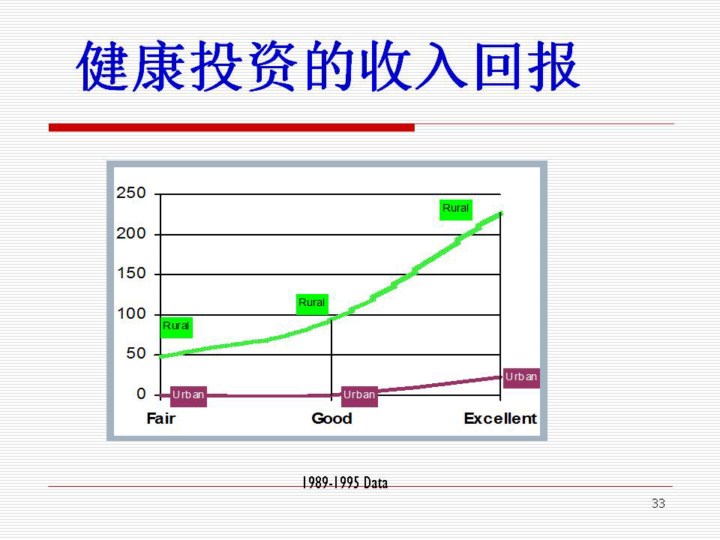 健康投资的收入回报

250
200
150
100
50
0

Rural
Rural
Rural
Urban
Urban
Urban

Fair
Good
Excellent

1989-1995 Data

33